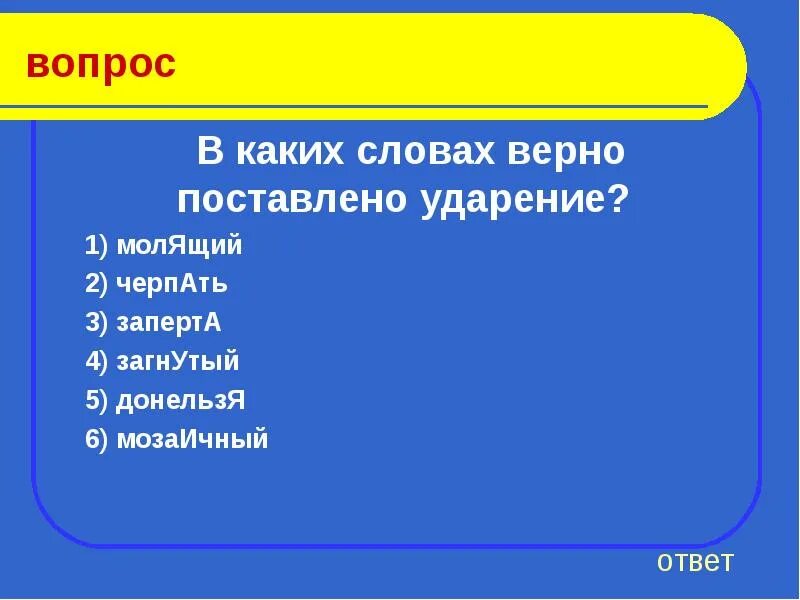 вопрос

В каких словах верно поставлено ударение?

1) молЯщий
2) черпАть
3) запертА
4) загнУтый
5) донельзЯ
6) мозаИчный

ответ